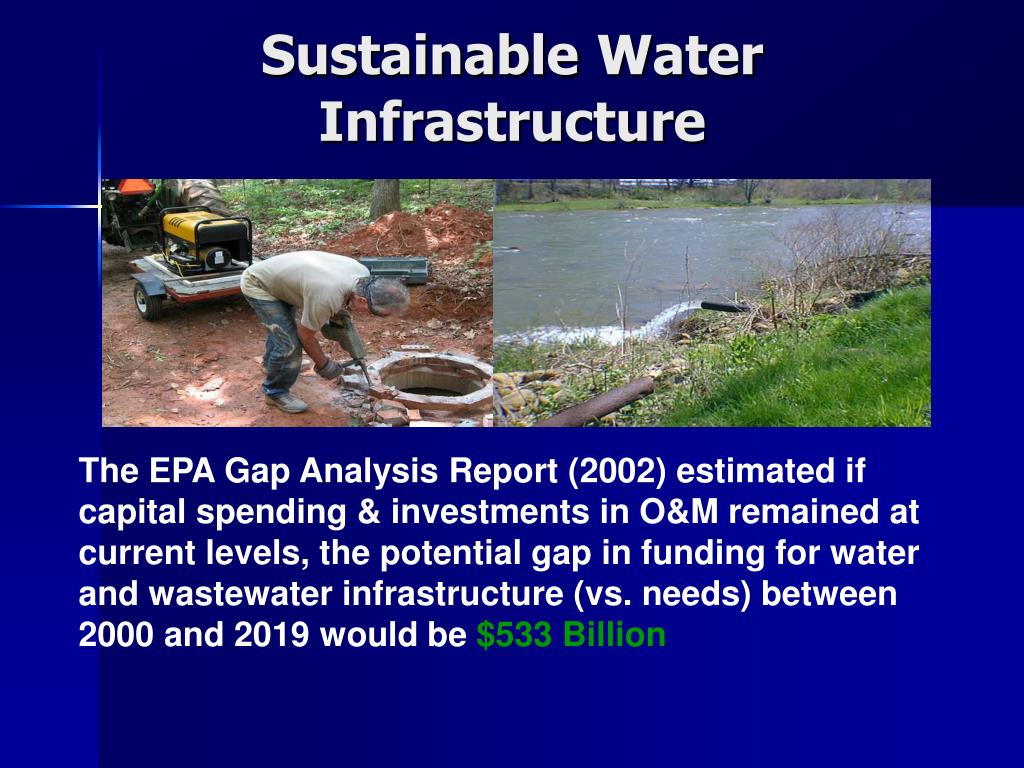 Sustainable Water Infrastructure

The EPA Gap Analysis Report (2002) estimated if capital spending & investments in O&M remained at current levels, the potential gap in funding for water and wastewater infrastructure (vs. needs) between 2000 and 2019 would be $533 Billion